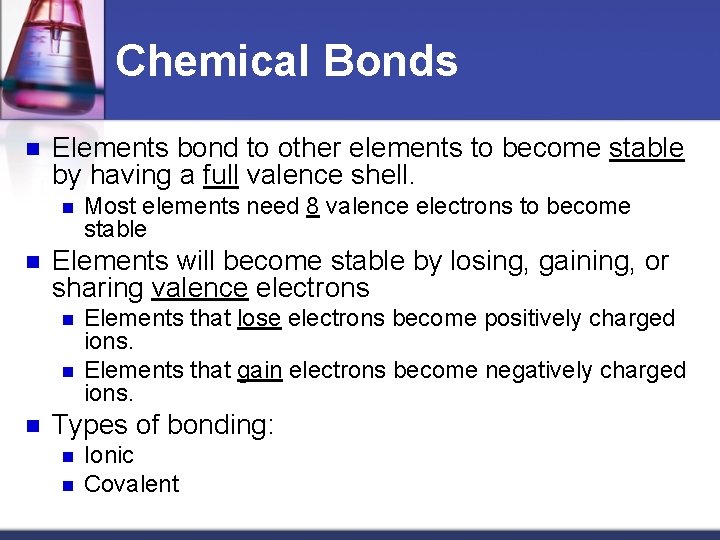 Chemical Bonds

Elements bond to other elements to become stable by having a full valence shell.

Most elements need 8 valence electrons to become stable

Elements will become stable by losing, gaining, or sharing valence electrons

Elements that lose electrons become positively charged ions.

Elements that gain electrons become negatively charged ions.

Types of bonding:

Ionic

Covalent